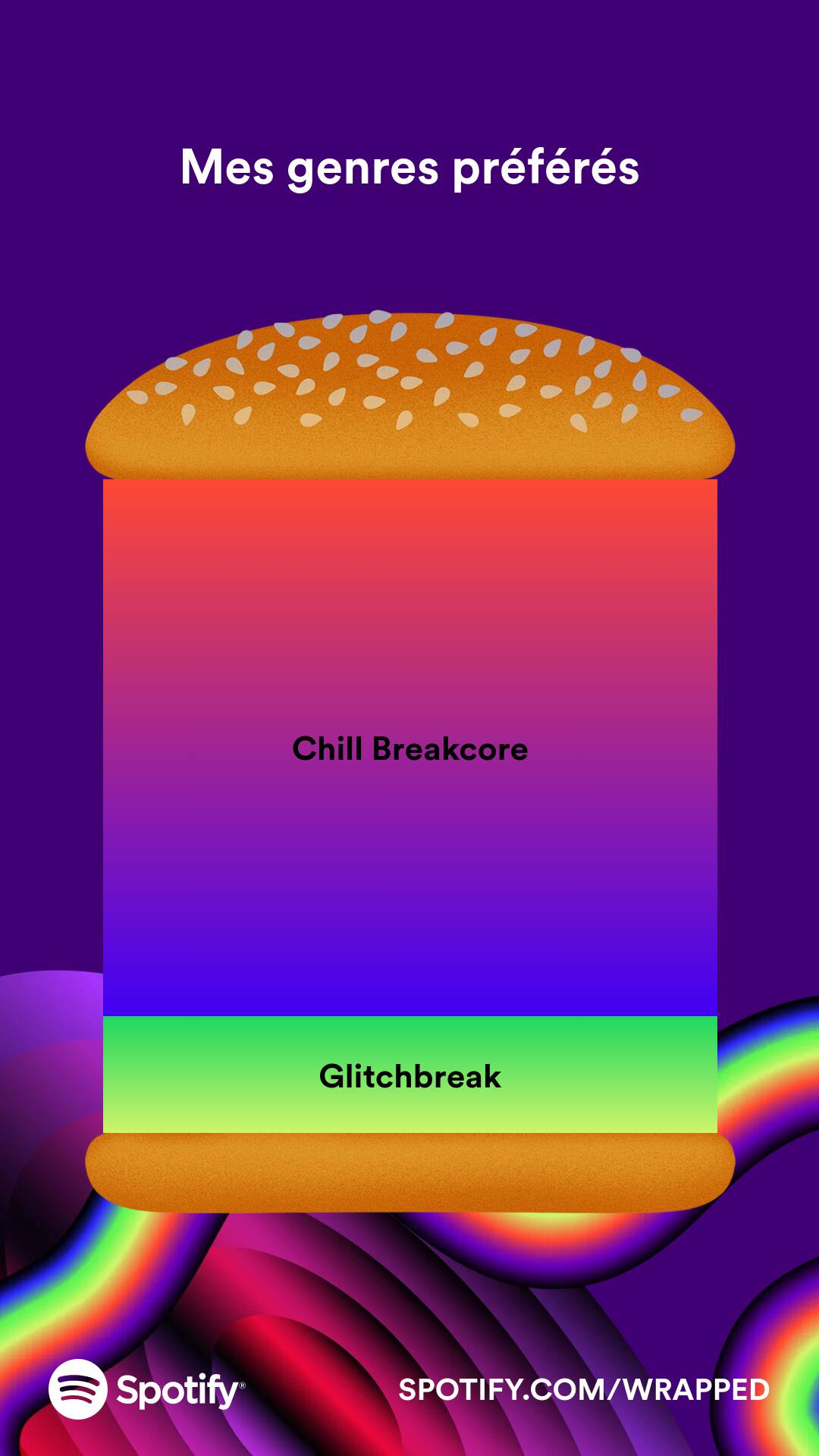 Mes genres préférés

Chill Breakcore

Glitchbreak

Spotify®

SPOTIFY.COM/WRAPPED